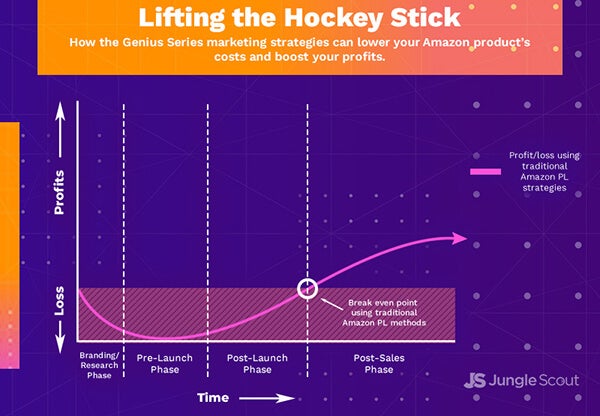 Lifting the Hockey Stick

How the Genius Series marketing strategies can lower your Amazon product's costs and boost your profits.

Profits

Loss

Profit/loss using traditional Amazon PL strategies

Break even point using traditional Amazon PL methods

Branding/ Research Phase

Pre-Launch Phase

Post-Launch Phase

Post-Sales Phase

Time

JS Jungle Scout